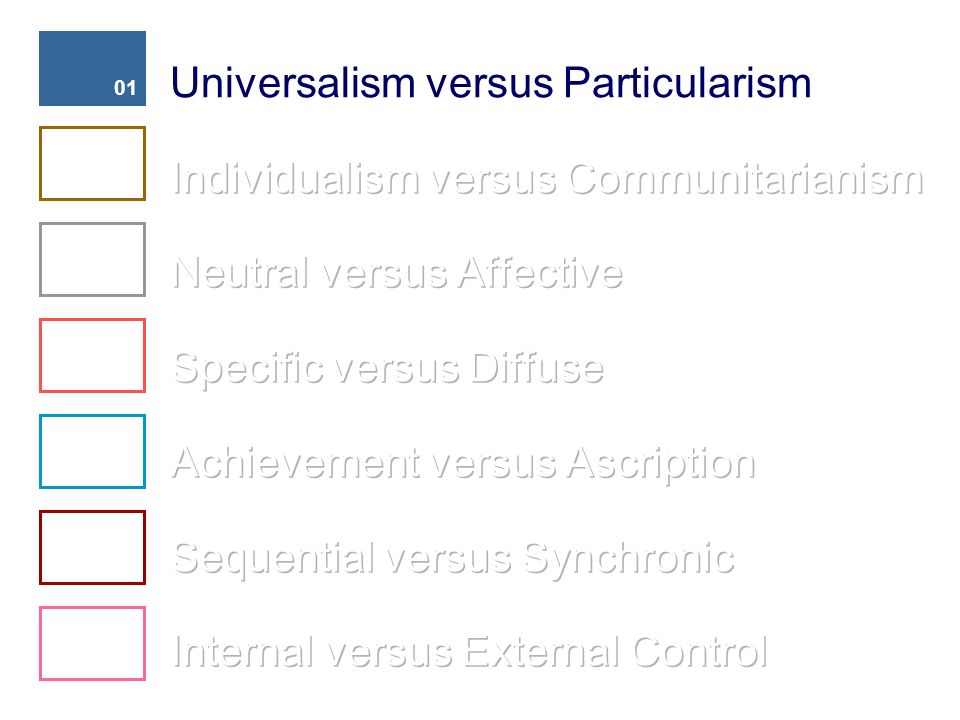 01 Universalism versus Particularism

Individualism versus Communitarianism

Neutral versus Affective

Specific versus Diffuse

Achievement versus Ascription

Sequential versus Synchronic

Internal versus External Control